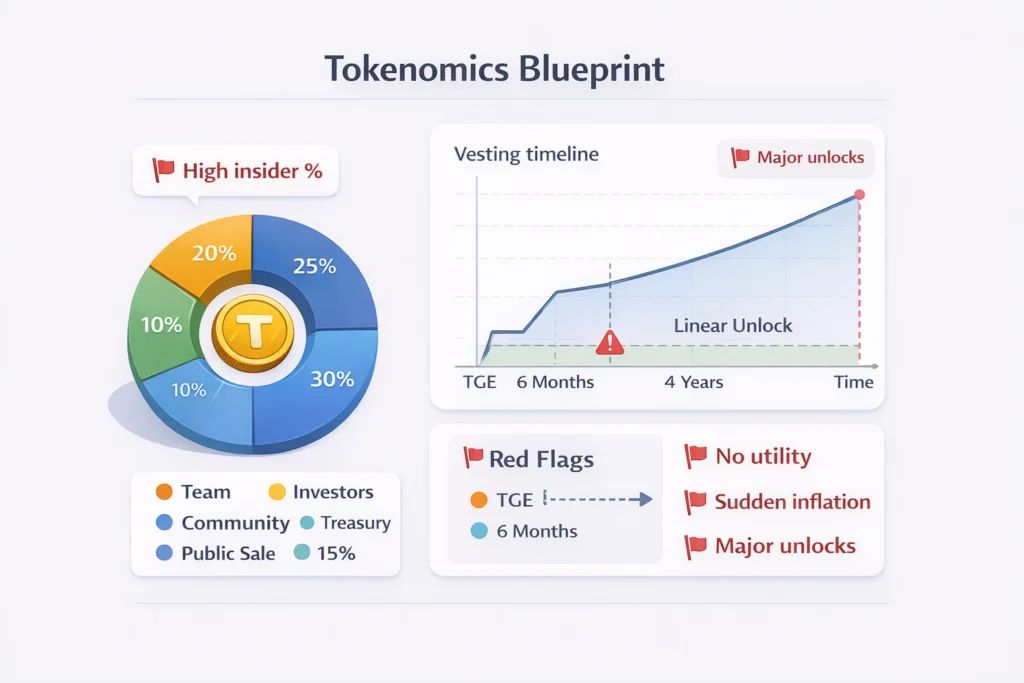 Tokenomics Blueprint

High insider %

20%
25%
10%
T
30%
10%

Team
Investors
Community
Treasury
Public Sale
15%

Vesting timeline

Major unlocks

Linear Unlock

TGE
6 Months
4 Years
Time

Red Flags

TGE
6 Months

No utility

Sudden inflation

Major unlocks